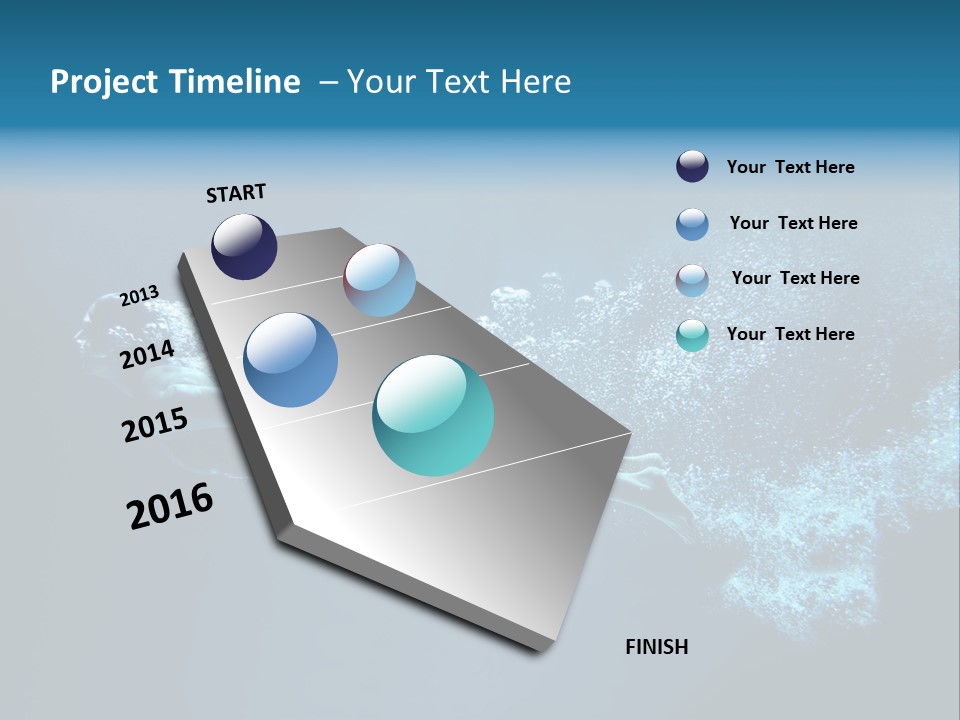 Project Timeline – Your Text Here

START

2013

2014

2015

2016

FINISH

Your Text Here

Your Text Here

Your Text Here

Your Text Here